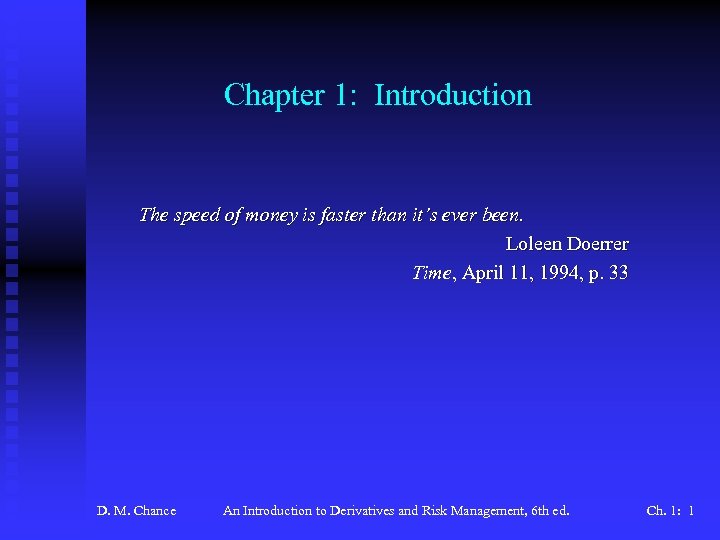 Chapter 1: Introduction

The speed of money is faster than it's ever been.

Loleen Doerrer

Time, April 11, 1994, p. 33

D. M. Chance An Introduction to Derivatives and Risk Management, 6th ed. Ch. 1: 1